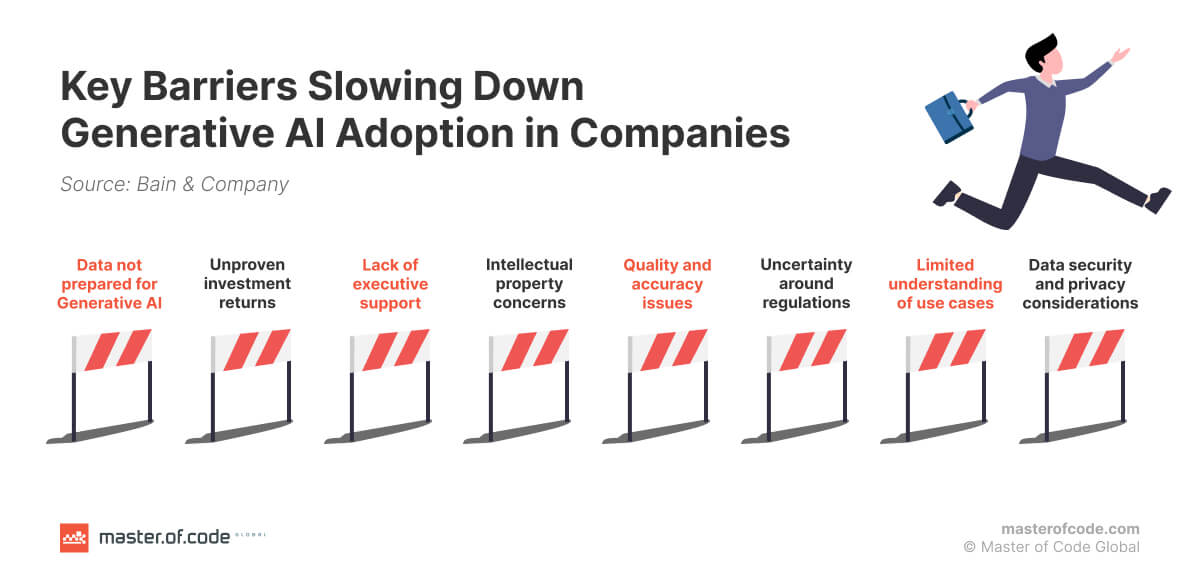 Key Barriers Slowing Down Generative AI Adoption in Companies

Source: Bain & Company

Data not prepared for Generative AI

Unproven investment returns

Lack of executive support

Intellectual property concerns

Quality and accuracy issues

Uncertainty around regulations

Limited understanding of use cases

Data security and privacy considerations

master.of.code GLOBAL

masterofcode.com
© Master of Code Global